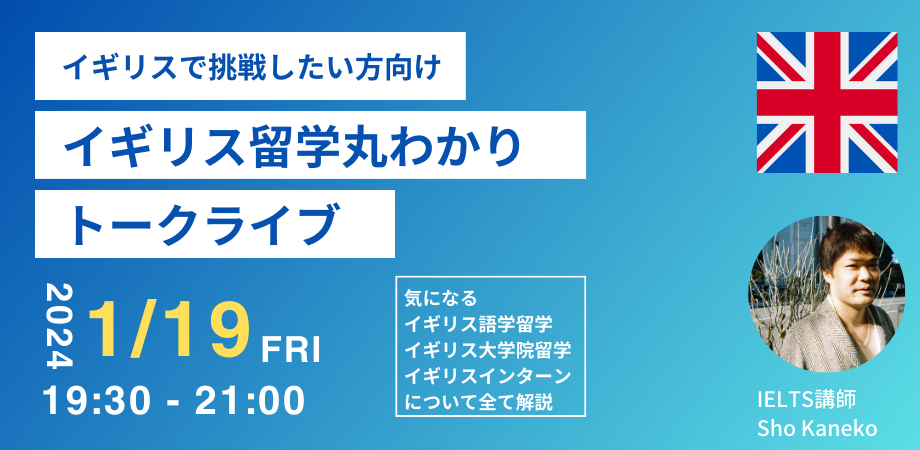 イギリスで挑戦したい方向け

イギリス留学丸わかり

トークライブ

2024 1/19 FRI

19:30 - 21:00

気になる
イギリス語学留学
イギリス大学院留学
イギリスインターン
について全て解説

IELTS講師
Sho Kaneko